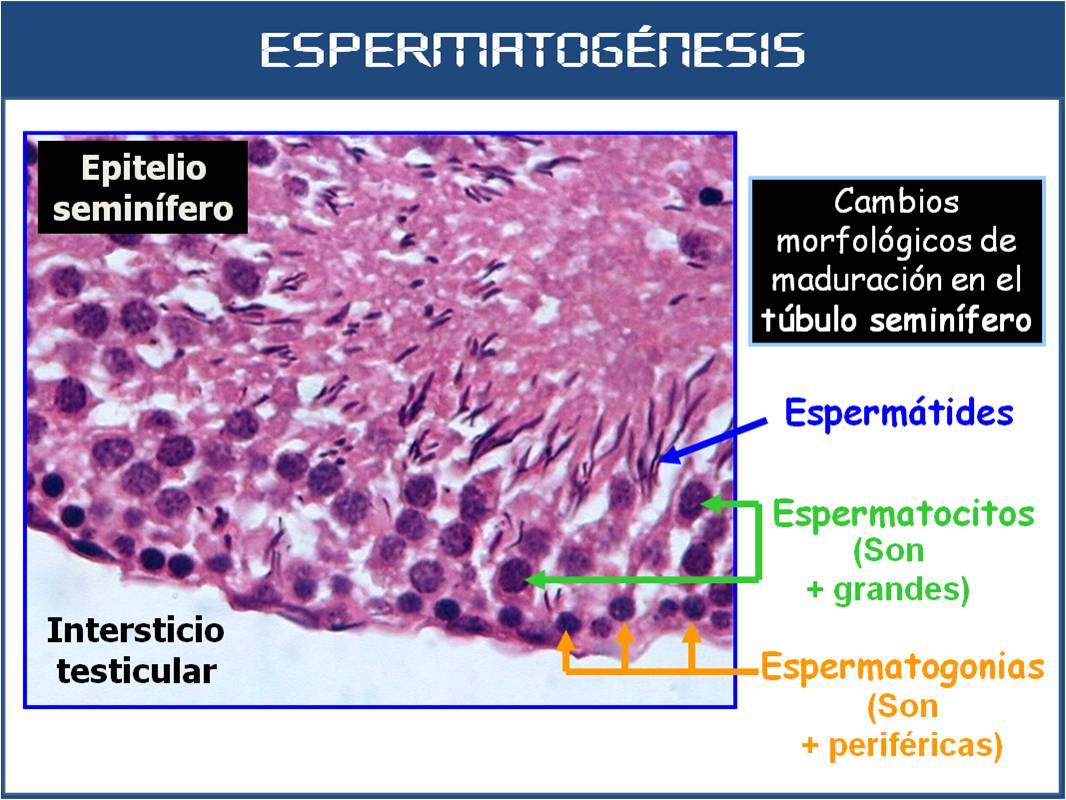 ESPERMATOGÉNESIS

Epitelio seminífero

Cambios morfológicos de maduración en el túbulo seminífero

Espermátides

Espermatocitos (Son + grandes)

Intersticio testicular

Espermatogonias (Son + periféricas)